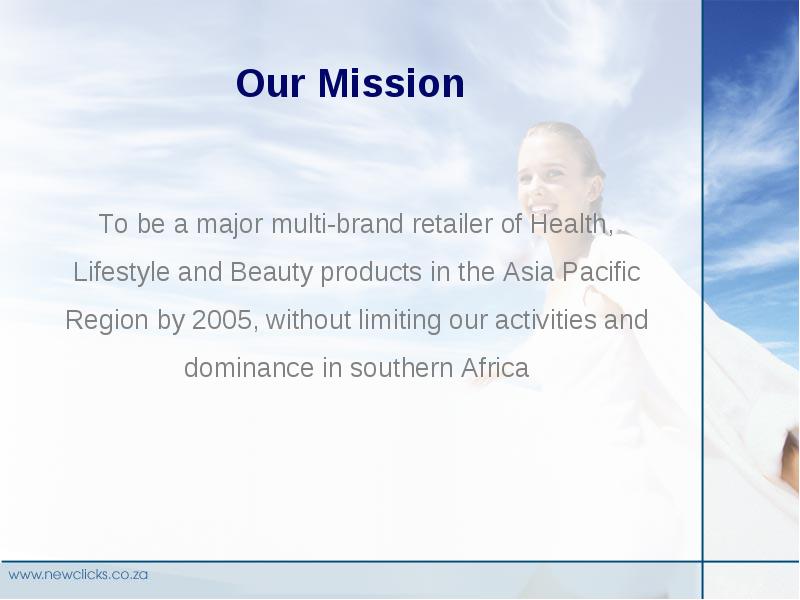 Our Mission

To be a major multi-brand retailer of Health, Lifestyle and Beauty products in the Asia Pacific Region by 2005, without limiting our activities and dominance in southern Africa

www.newclicks.co.za